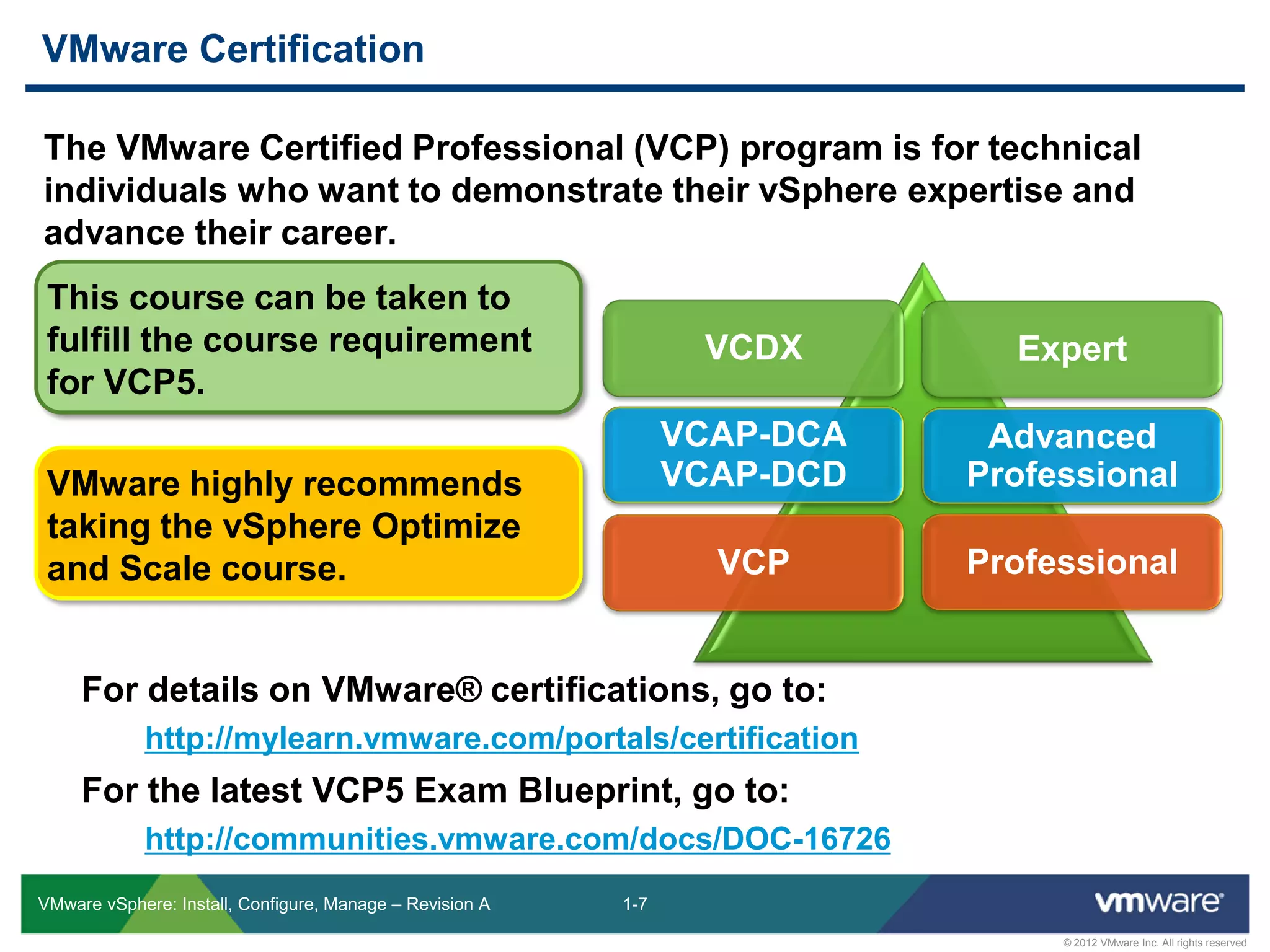 VMware Certification

The VMware Certified Professional (VCP) program is for technical individuals who want to demonstrate their vSphere expertise and advance their career.

This course can be taken to fulfill the course requirement for VCP5.

VMware highly recommends taking the vSphere Optimize and Scale course.

VCDX

Expert

VCAP-DCA
VCAP-DCD

Advanced Professional

VCP

Professional

For details on VMware® certifications, go to:

http://mylearn.vmware.com/portals/certification

For the latest VCP5 Exam Blueprint, go to:

http://communities.vmware.com/docs/DOC-16726

VMware vSphere: Install, Configure, Manage – Revision A

1-7

vmware

© 2012 VMware Inc. All rights reserved